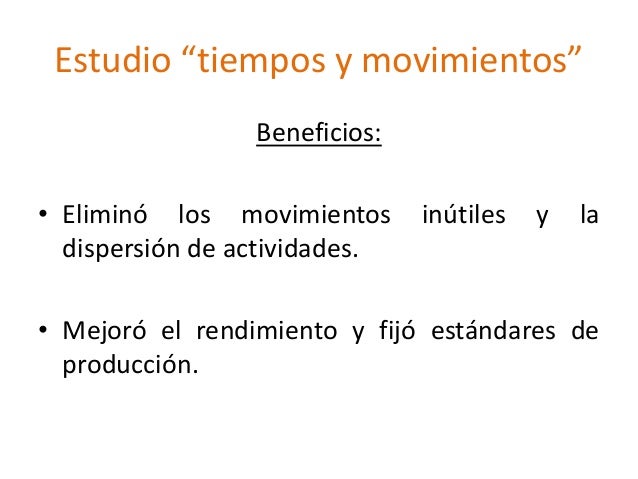 Estudio “tiempos y movimientos”

Beneficios:

• Eliminó los movimientos inútiles y la dispersión de actividades.

• Mejoró el rendimiento y fijó estándares de producción.